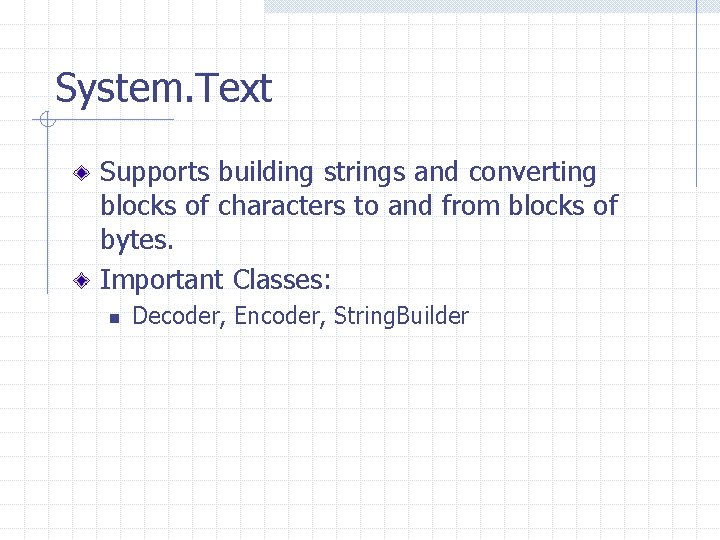 System.Text

Supports building strings and converting blocks of characters to and from blocks of bytes.

Important Classes:

Decoder, Encoder, StringBuilder